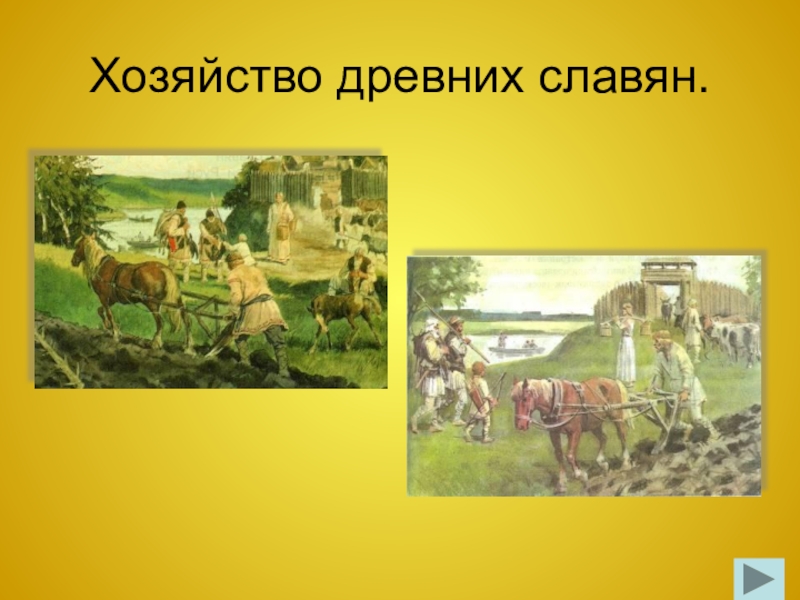 Хозяйство древних славян.